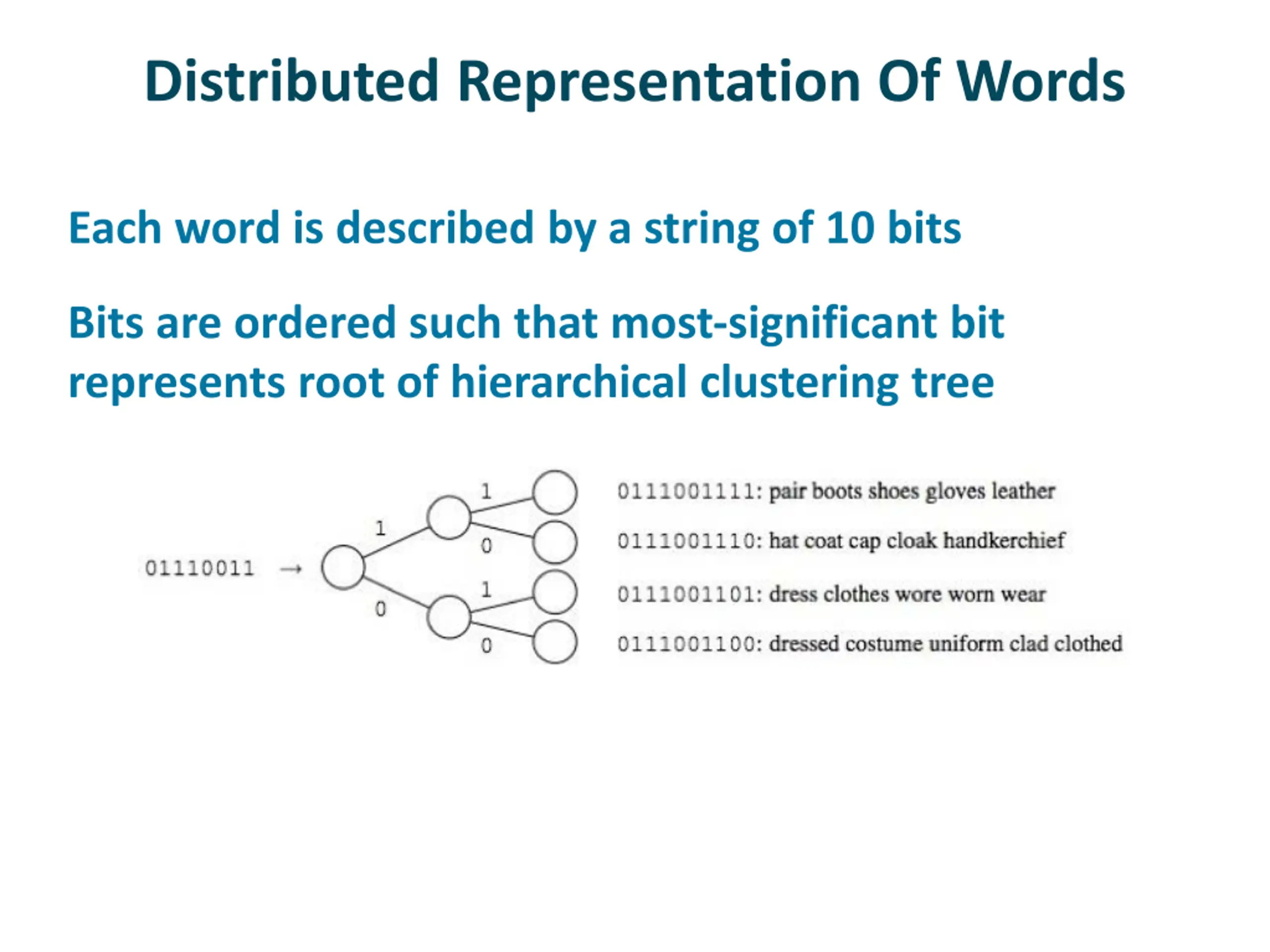 Distributed Representation Of Words

Each word is described by a string of 10 bits

Bits are ordered such that most-significant bit represents root of hierarchical clustering tree

01110011 →

1
0
1
0
1
0

0111001111: pair boots shoes gloves leather

0111001110: hat coat cap cloak handkerchief

0111001101: dress clothes wore worn wear

0111001100: dressed costume uniform clad clothed